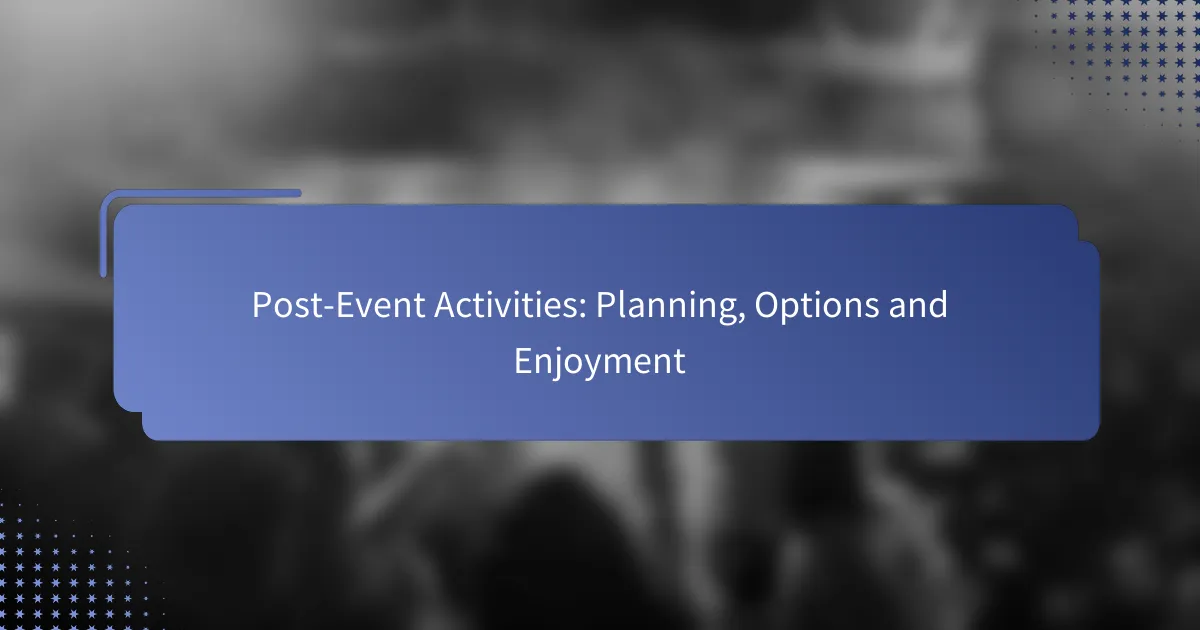 Post-Event Activities: Planning, Options and Enjoyment